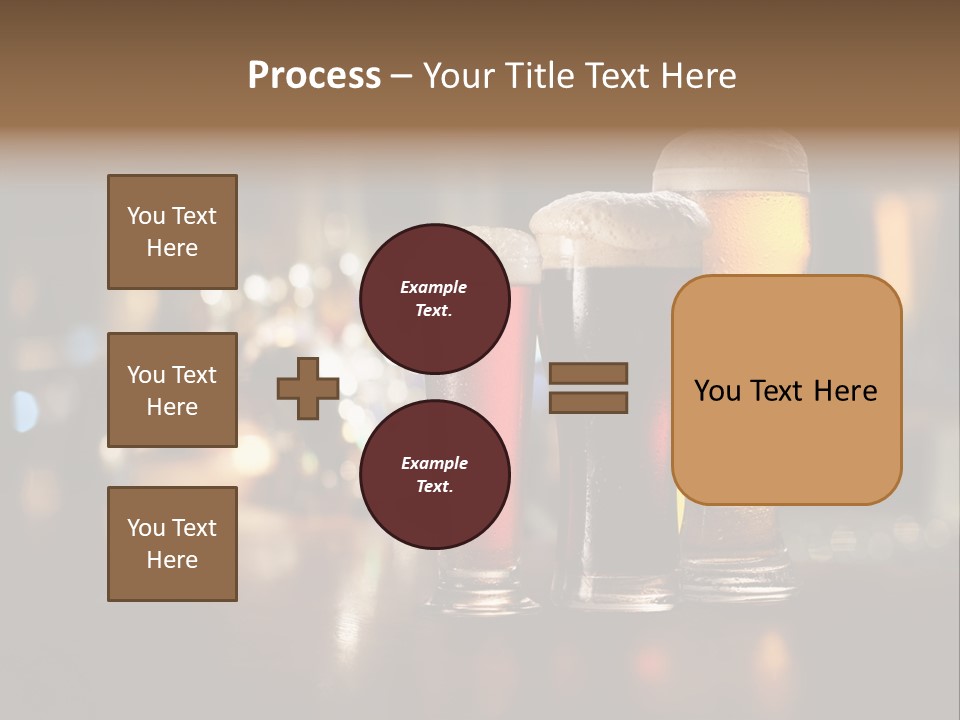 Process – Your Title Text Here

You Text Here

You Text Here

You Text Here

Example Text.

Example Text.

You Text Here